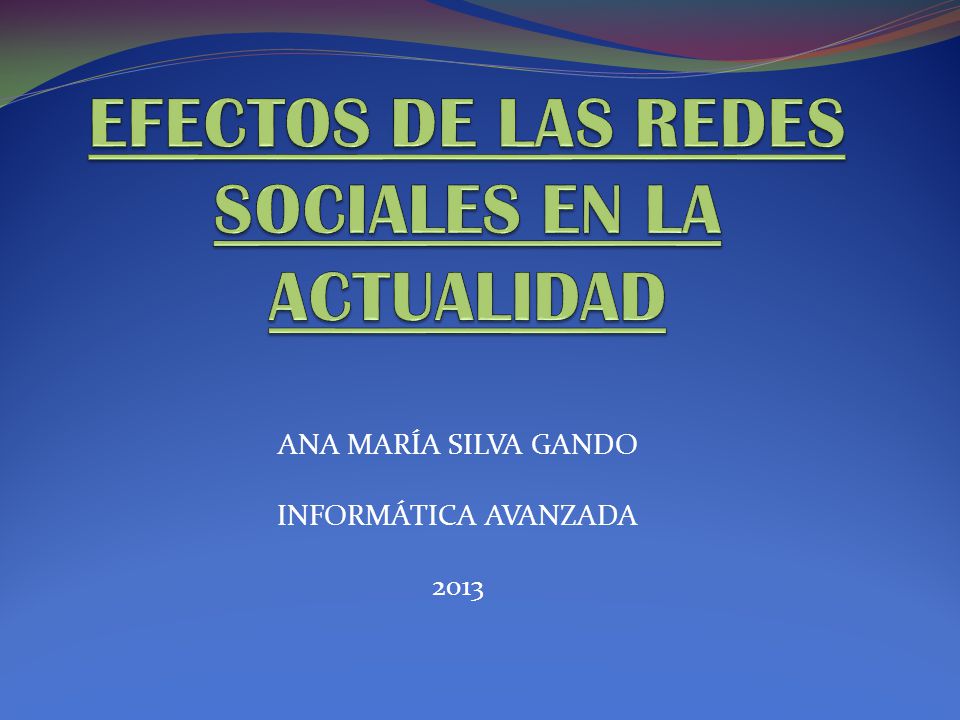 EFECTOS DE LAS REDES SOCIALES EN LA ACTUALIDAD

ANA MARÍA SILVA GANDO

INFORMÁTICA AVANZADA

2013